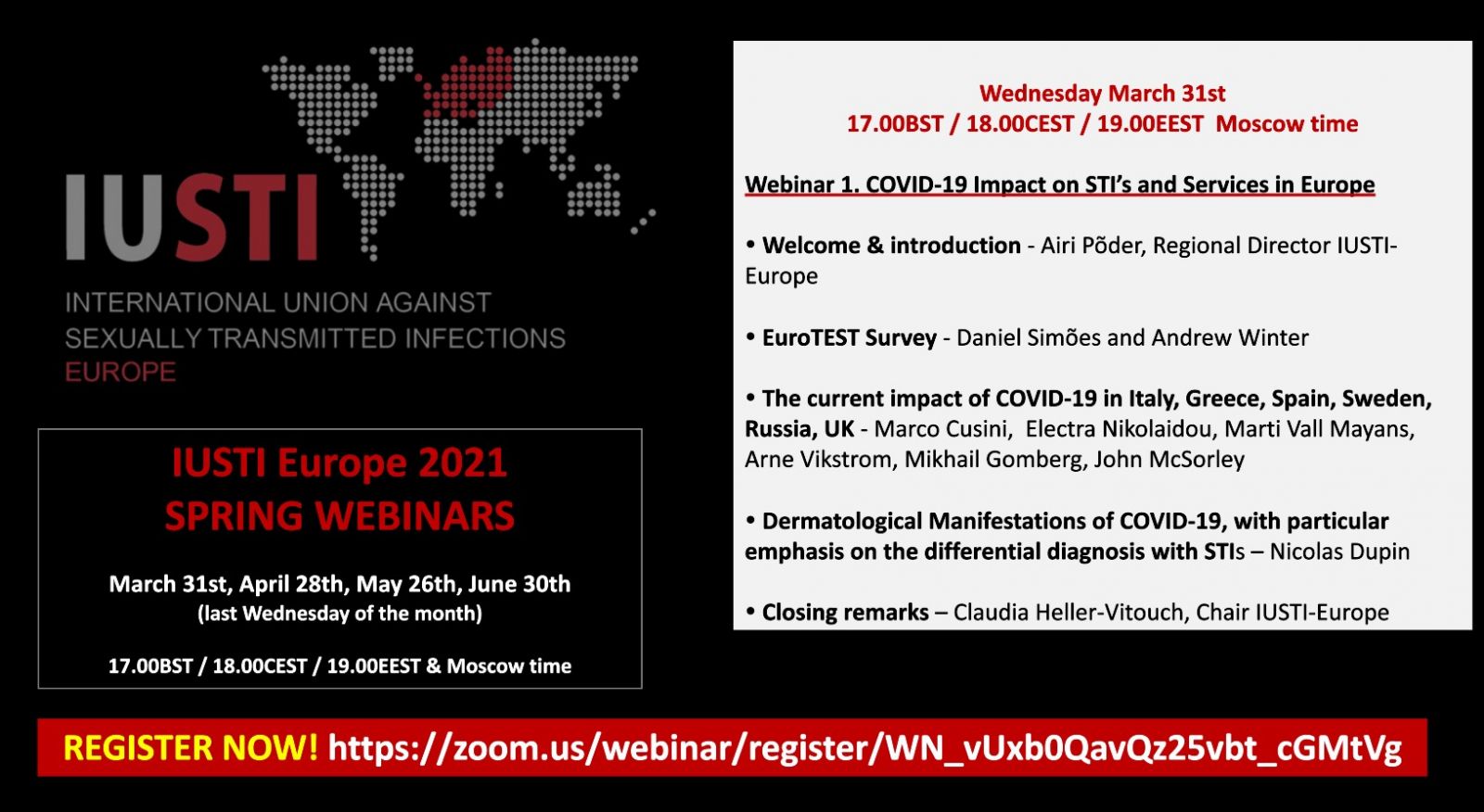 IUSTI

INTERNATIONAL UNION AGAINST SEXUALLY TRANSMITTED INFECTIONS EUROPE

IUSTI Europe 2021
SPRING WEBINARS

March 31st, April 28th, May 26th, June 30th
(last Wednesday of the month)

17.00BST / 18.00CEST / 19.00EEST & Moscow time

Wednesday March 31st
17.00BST / 18.00CEST / 19.00EEST Moscow time

Webinar 1. COVID-19 Impact on STI's and Services in Europe

• Welcome & introduction - Airi Põder, Regional Director IUSTI-Europe

• EuroTEST Survey - Daniel Simões and Andrew Winter

• The current impact of COVID-19 in Italy, Greece, Spain, Sweden, Russia, UK - Marco Cusini, Electra Nikolaidou, Marti Vall Mayans, Arne Vikstrom, Mikhail Gomberg, John McSorley

• Dermatological Manifestations of COVID-19, with particular emphasis on the differential diagnosis with STIs – Nicolas Dupin

• Closing remarks – Claudia Heller-Vitouch, Chair IUSTI-Europe

REGISTER NOW! https://zoom.us/webinar/register/WN_vUxb0QavQz25vbt_cGMtVg